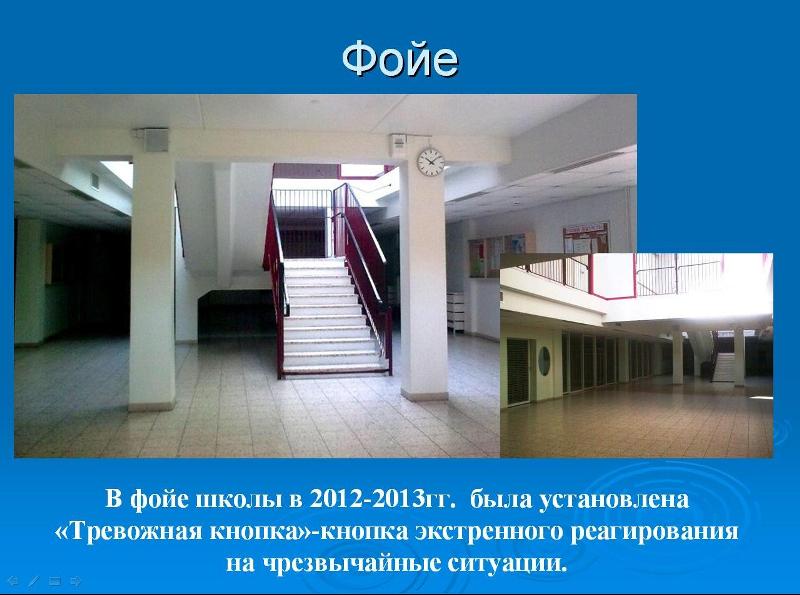 Фойе

В фойе школы в 2012-2013гг. была установлена «Тревожная кнопка»-кнопка экстренного реагирования на чрезвычайные ситуации.